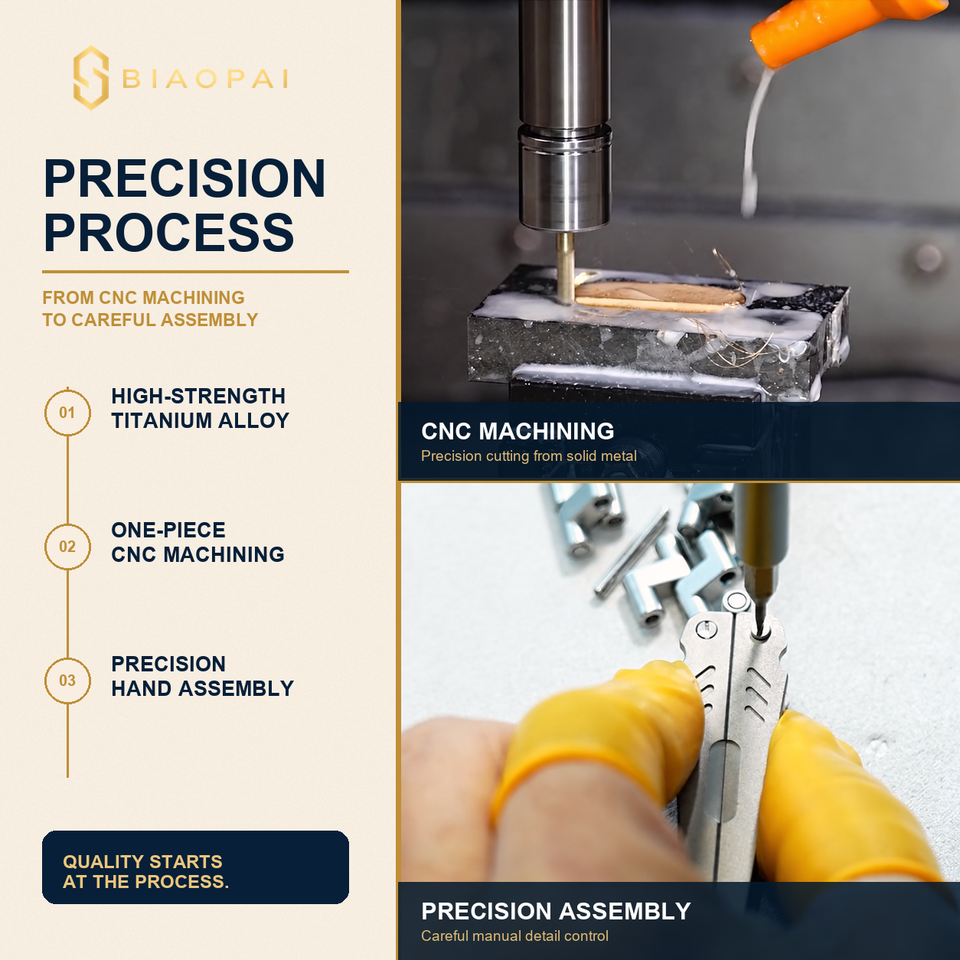 BIAOPAI

PRECISION PROCESS

FROM CNC MACHINING TO CAREFUL ASSEMBLY

01 HIGH-STRENGTH TITANIUM ALLOY

02 ONE-PIECE CNC MACHINING

03 PRECISION HAND ASSEMBLY

QUALITY STARTS AT THE PROCESS.

CNC MACHINING
Precision cutting from solid metal

PRECISION ASSEMBLY
Careful manual detail control